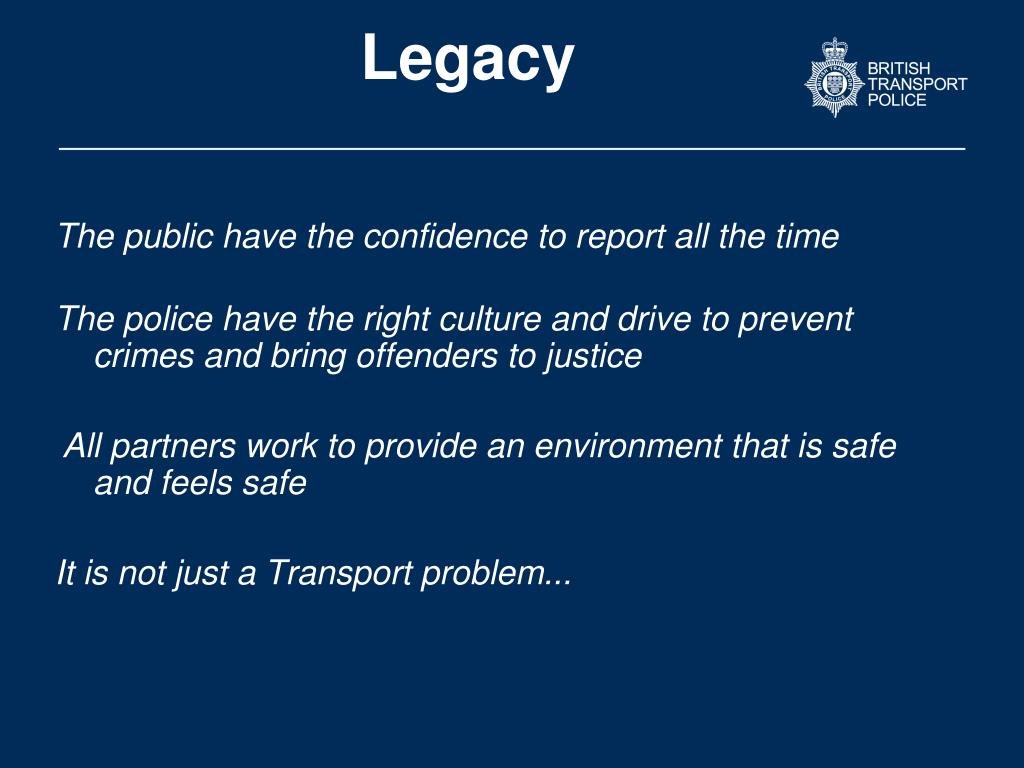 Legacy

BRITISH
TRANSPORT
POLICE

The public have the confidence to report all the time

The police have the right culture and drive to prevent crimes and bring offenders to justice

All partners work to provide an environment that is safe and feels safe

It is not just a Transport problem...